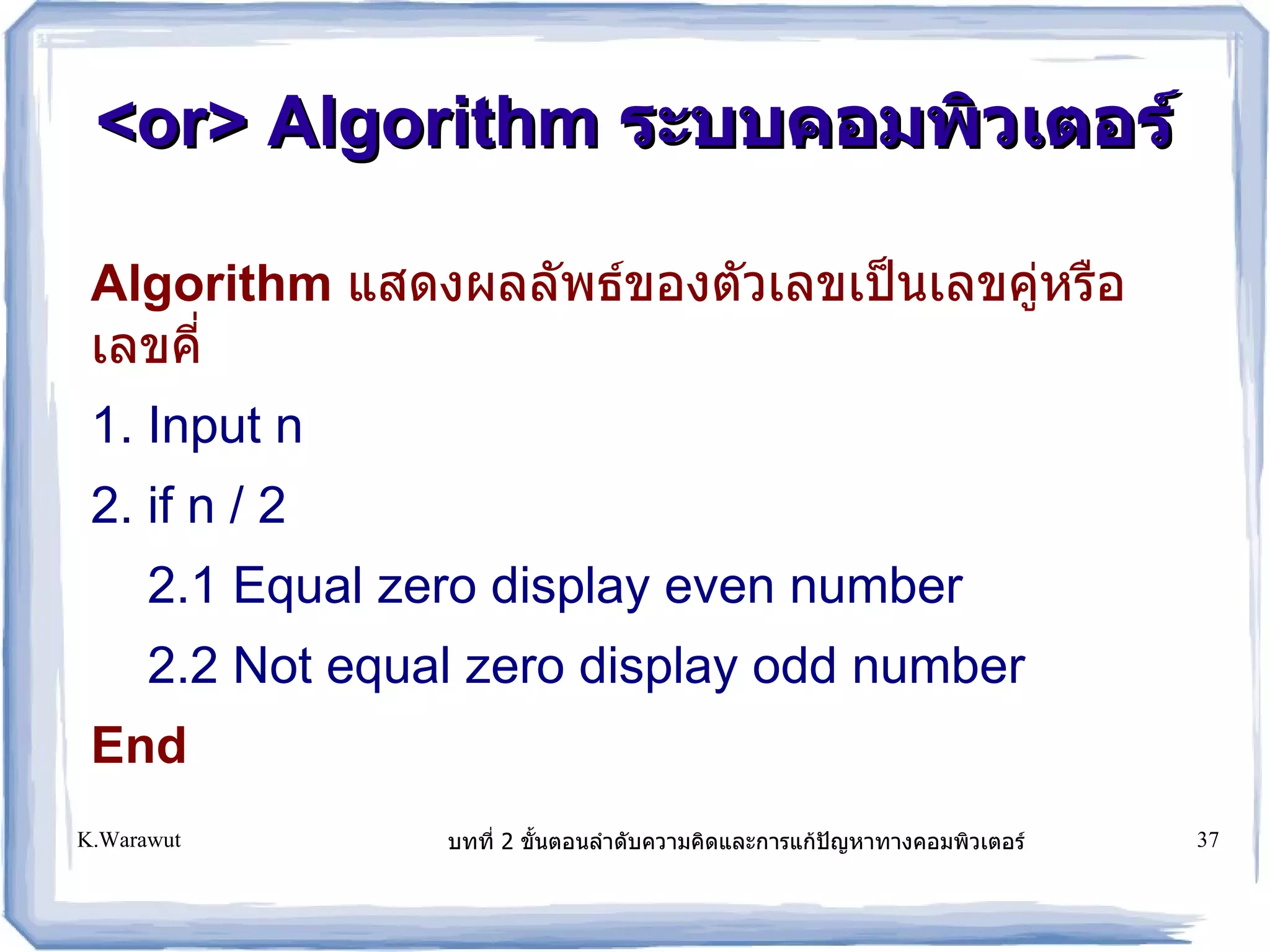 <or> Algorithm ระบบคอมพิวเตอร์

Algorithm แสดงผลลัพธ์ของตัวเลขเป็นเลขคู่หรือเลขคี่

1. Input n

2. if n / 2

2.1 Equal zero display even number

2.2 Not equal zero display odd number

End

K.Warawut

บทที่ 2 ขั้นตอนลำดับความคิดและการแก้ปัญหาทางคอมพิวเตอร์

37